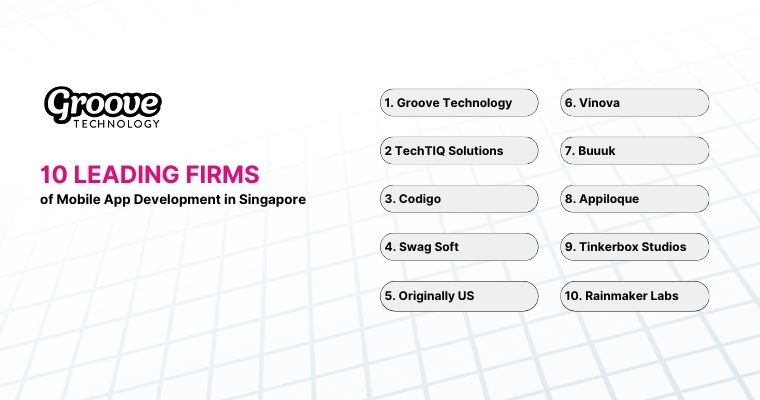 Groove
TECHNOLOGY

10 LEADING FIRMS
of Mobile App Development in Singapore

1. Groove Technology
2 TechTIQ Solutions
3. Codigo
4. Swag Soft
5. Originally US

6. Vinova
7. Buuuk
8. Appiloque
9. Tinkerbox Studios
10. Rainmaker Labs